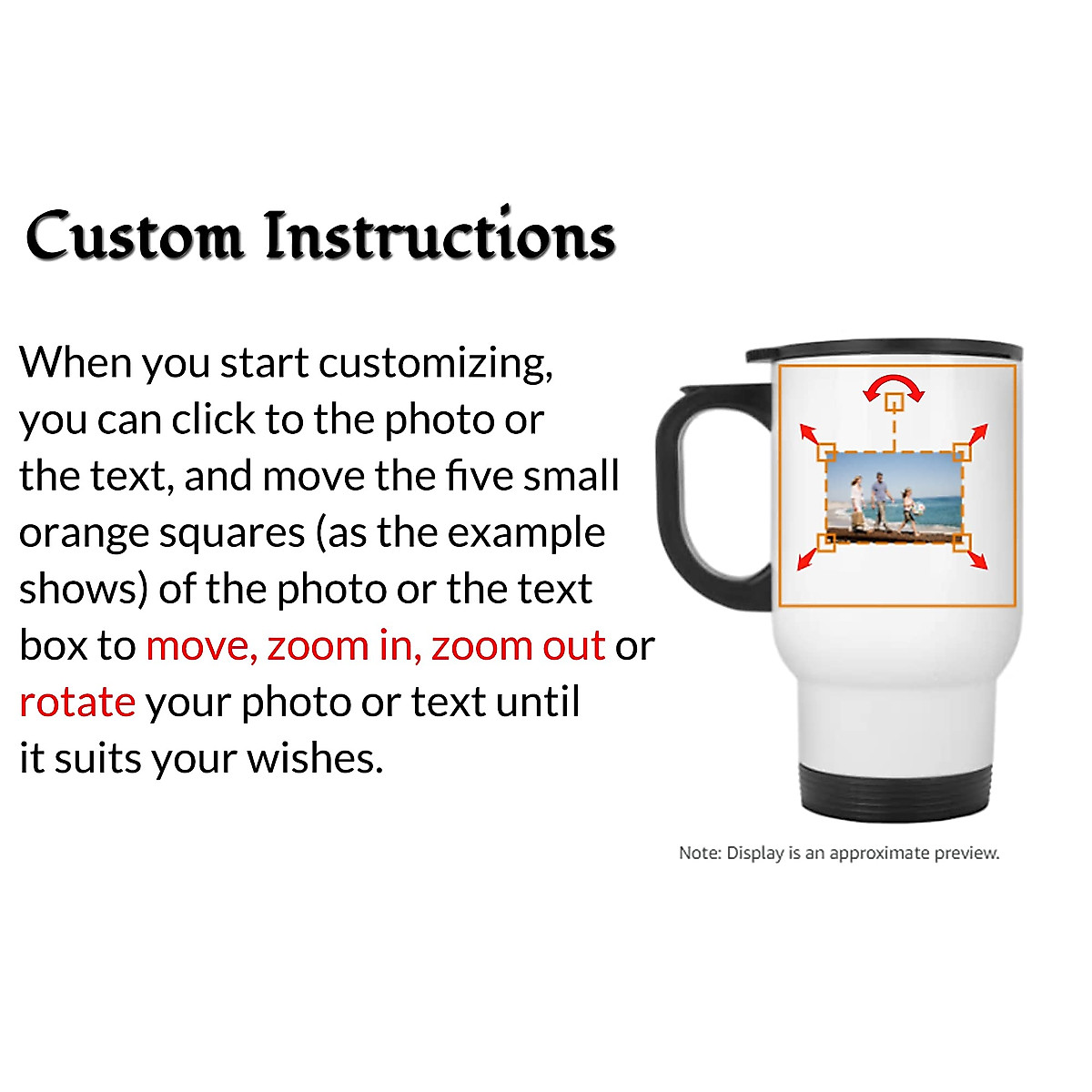 Custom Instructions

When you start customizing, you can click to the photo or the text, and move the five small orange squares (as the example shows) of the photo or the text box to move, zoom in, zoom out or rotate your photo or text until it suits your wishes.

Note: Display is an approximate preview.